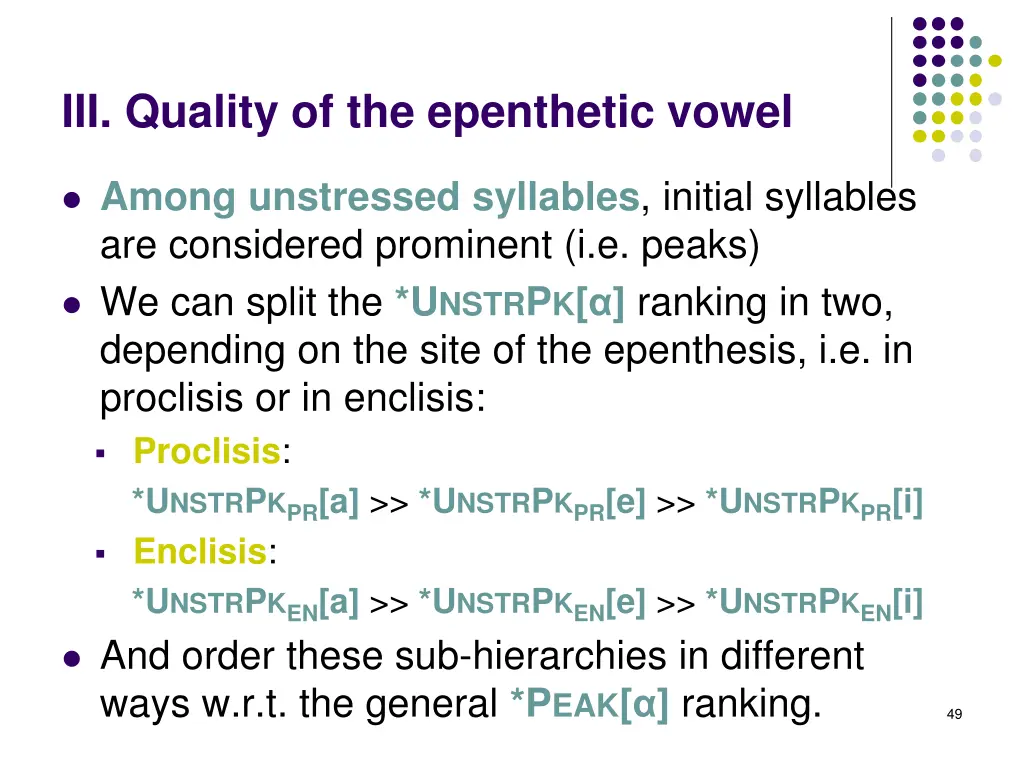 III. Quality of the epenthetic vowel

- Among unstressed syllables, initial syllables are considered prominent (i.e. peaks)
- We can split the *UNSTRPK[α] ranking in two, depending on the site of the epenthesis, i.e. in proclisis or in enclisis:
  - Proclisis:

  *UNSTRPK$_{PR}$[a] >> *UNSTRPK$_{PR}$[e] >> *UNSTRPK$_{PR}$[i]
  - Enclisis:

  *UNSTRPK$_{EN}$[a] >> *UNSTRPK$_{EN}$[e] >> *UNSTRPK$_{EN}$[i]
- And order these sub-hierarchies in different ways w.r.t. the general *PEAK[α] ranking.

49